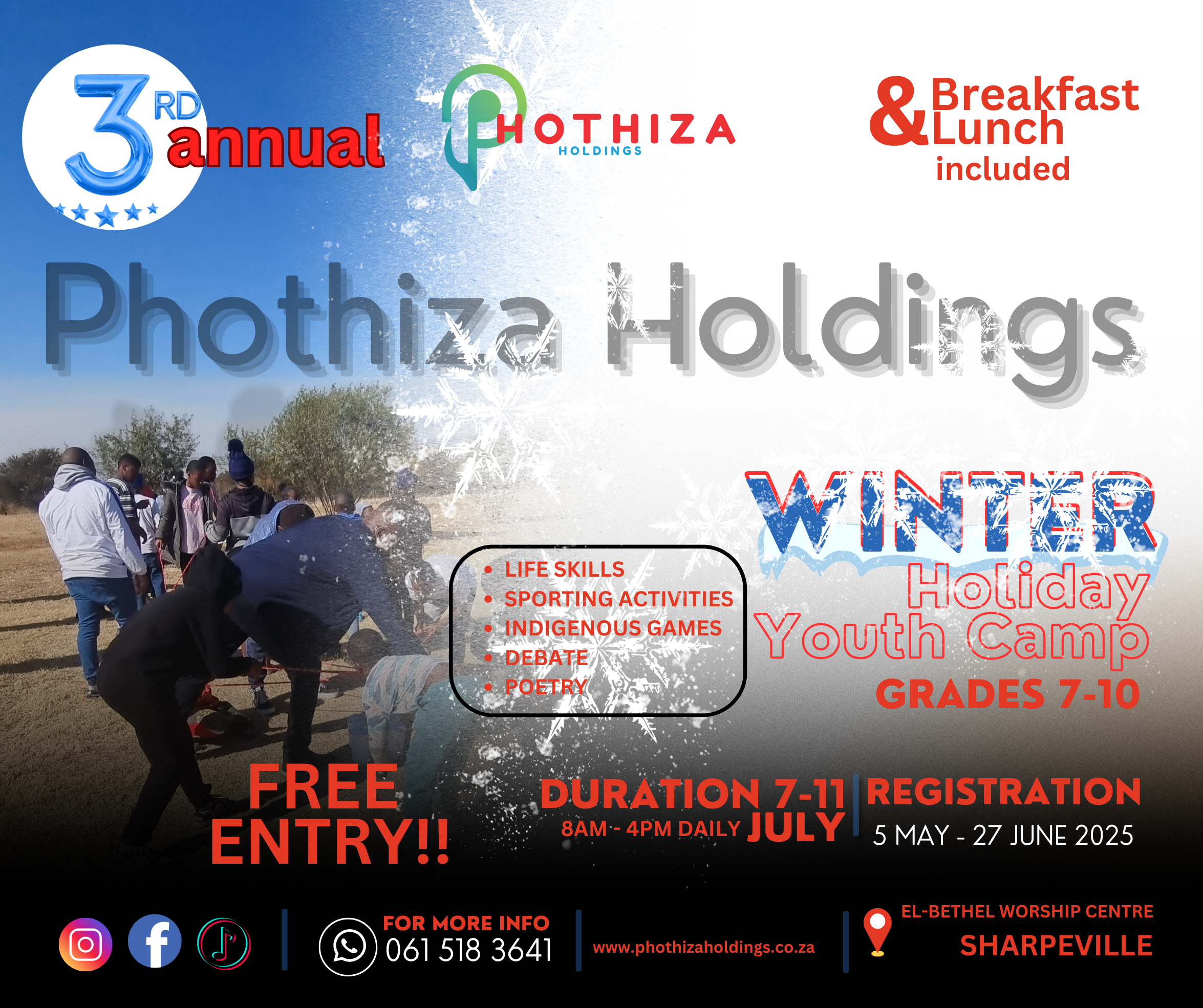 3RD annual

PHOTHIZA HOLDINGS

& Breakfast Lunch included

Phothiza Holdings

WINTER Holiday Youth Camp

GRADES 7-10

- LIFE SKILLS
- SPORTING ACTIVITIES
- INDIGENOUS GAMES
- DEBATE
- POETRY

FREE ENTRY!!

DURATION 7-11 JULY
8AM - 4PM DAILY

REGISTRATION
5 MAY - 27 JUNE 2025

FOR MORE INFO
061 518 3641

www.phothizaholdings.co.za

EL-BETHEL WORSHIP CENTRE
SHARPEVILLE